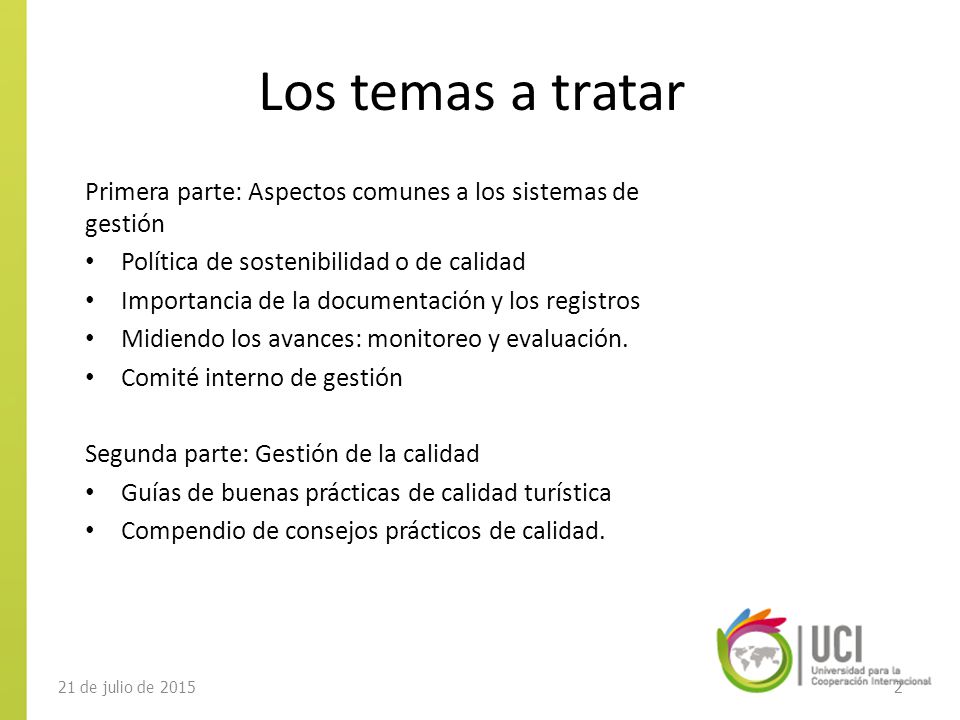 Los temas a tratar

Primera parte: Aspectos comunes a los sistemas de gestión

• Política de sostenibilidad o de calidad
• Importancia de la documentación y los registros
• Midiendo los avances: monitoreo y evaluación.
• Comité interno de gestión

Segunda parte: Gestión de la calidad

• Guías de buenas prácticas de calidad turística
• Compendio de consejos prácticos de calidad.

UCI
Universidad para la Cooperación Internacional

21 de julio de 2015

2